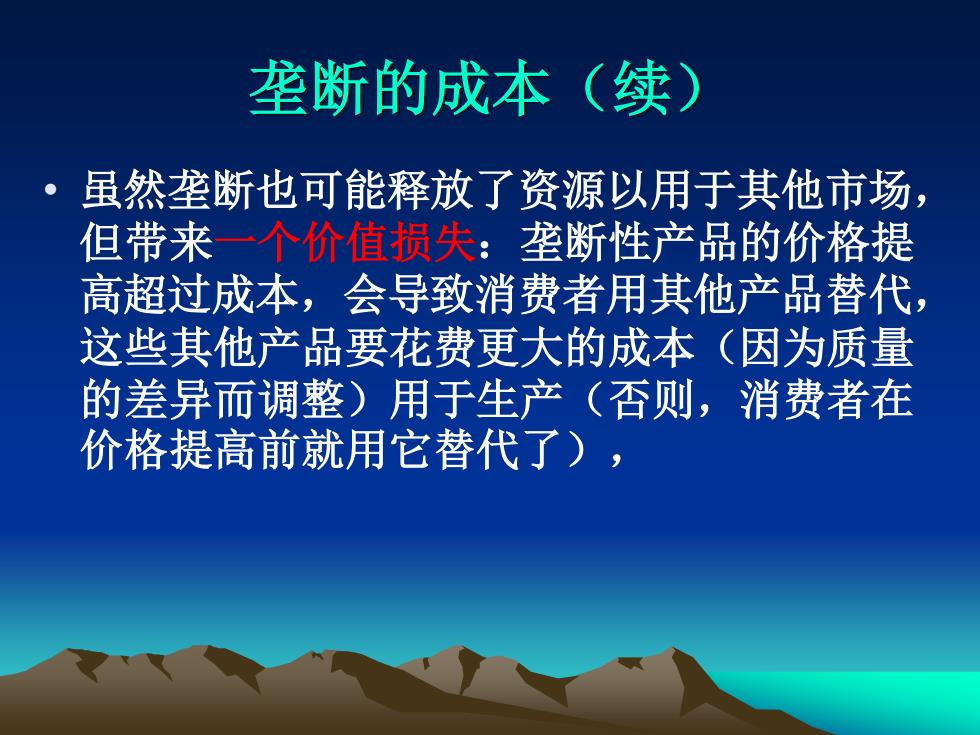 垄断的成本（续）

• 虽然垄断也可能释放了资源以用于其他市场，但带来一个价值损失：垄断性产品的价格提高超过成本，会导致消费者用其他产品替代，这些其他产品要花费更大的成本（因为质量的差异而调整）用于生产（否则，消费者在价格提高前就用它替代了），